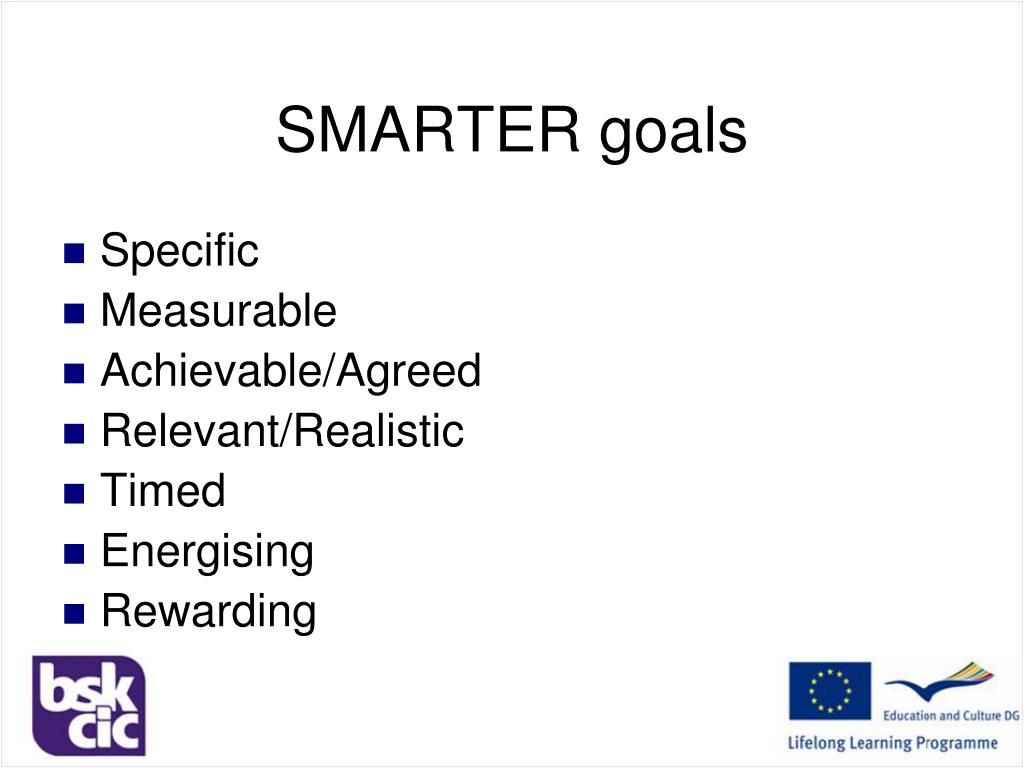 SMARTER goals

- Specific
- Measurable
- Achievable/Agreed
- Relevant/Realistic
- Timed
- Energising
- Rewarding

bsk cic

Education and Culture DG

Lifelong Learning Programme